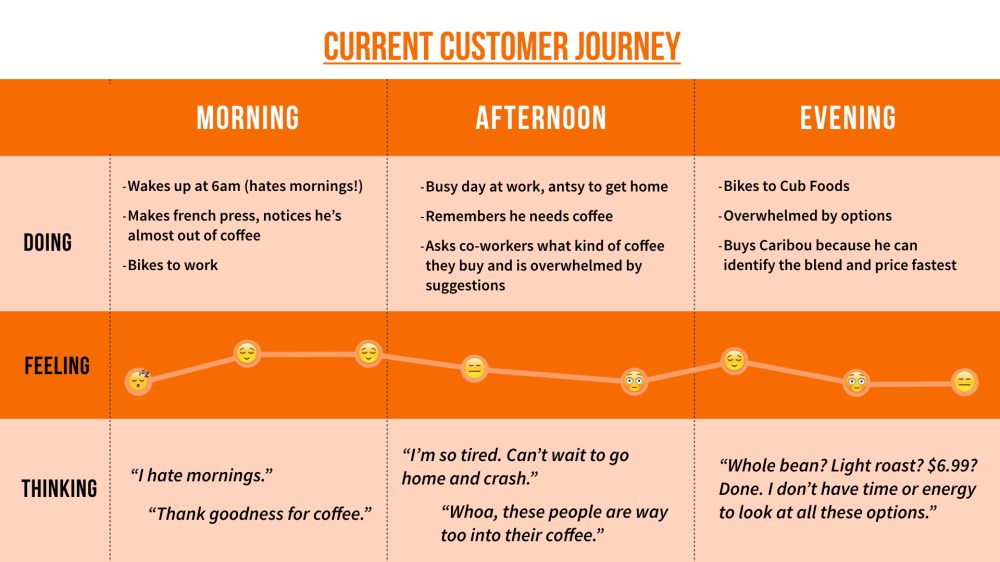 CURRENT CUSTOMER JOURNEY

| | MORNING | AFTERNOON | EVENING |
|---|---|---|---|
| DOING | -Wakes up at 6am (hates mornings!) -Makes french press, notices he's almost out of coffee -Bikes to work | -Busy day at work, antsy to get home -Remembers he needs coffee -Asks co-workers what kind of coffee they buy and is overwhelmed by suggestions | -Bikes to Cub Foods -Overwhelmed by options -Buys Caribou because he can identify the blend and price fastest |
| FEELING | | | |
| THINKING | "I hate mornings." "Thank goodness for coffee." | "I'm so tired. Can't wait to go home and crash." "Whoa, these people are way too into their coffee." | "Whole bean? Light roast? $6.99? Done. I don't have time or energy to look at all these options." |